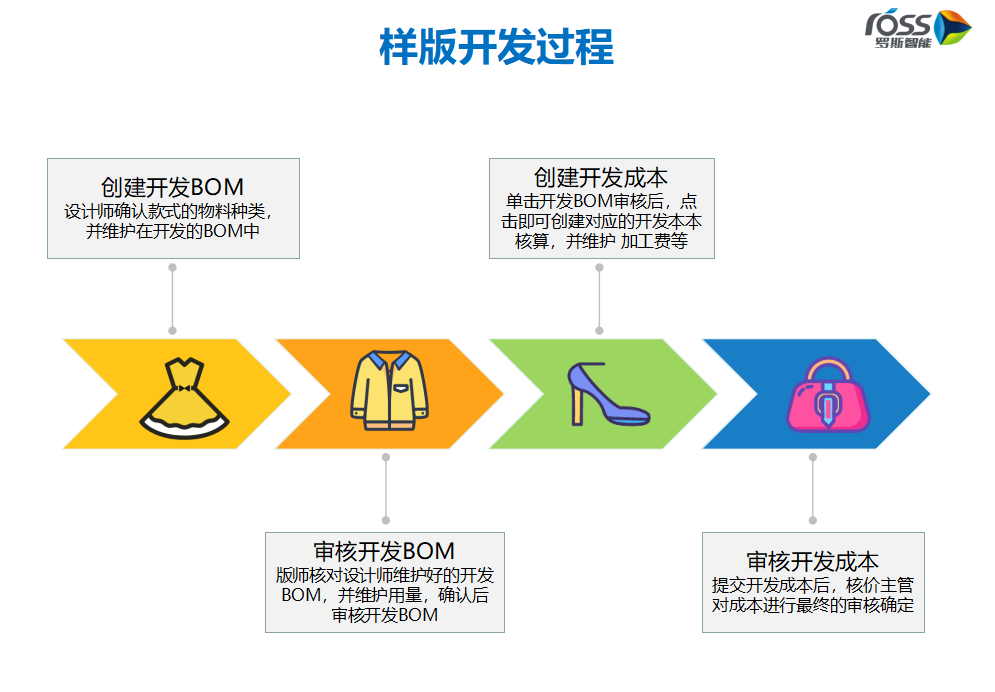 样版开发过程

róss
罗斯智能

创建开发BOM
设计师确认款式的物料种类，并维护在开发的BOM中

创建开发成本
单击开发BOM审核后，点击即可创建对应的开发本本核算，并维护 加工费等

审核开发BOM
版师核对设计师维护好的开发BOM，并维护用量，确认后审核开发BOM

审核开发成本
提交开发成本后，核价主管对成本进行最终的审核确定